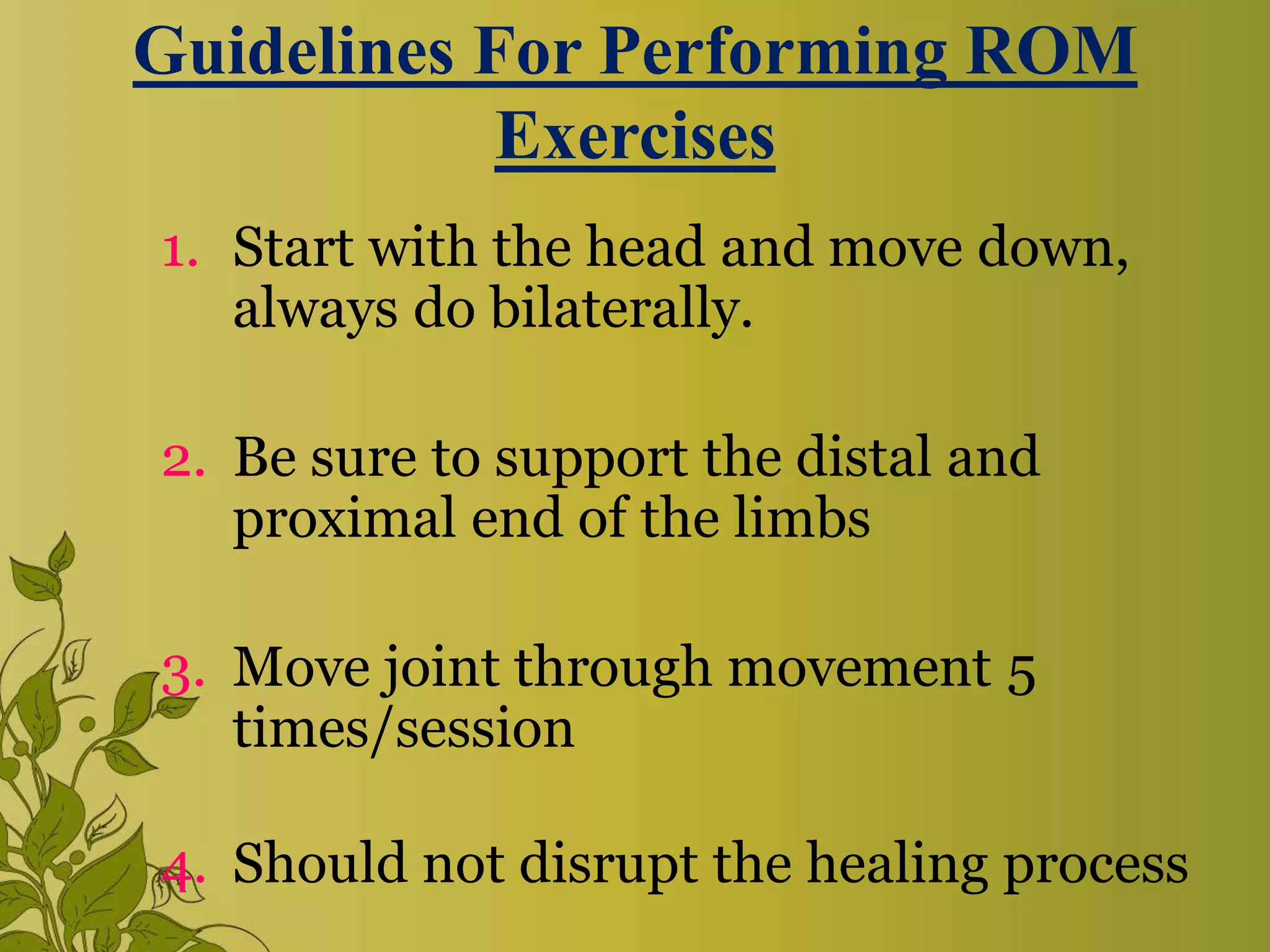 Guidelines For Performing ROM Exercises

1. Start with the head and move down, always do bilaterally.

2. Be sure to support the distal and proximal end of the limbs

3. Move joint through movement 5 times/session

4. Should not disrupt the healing process